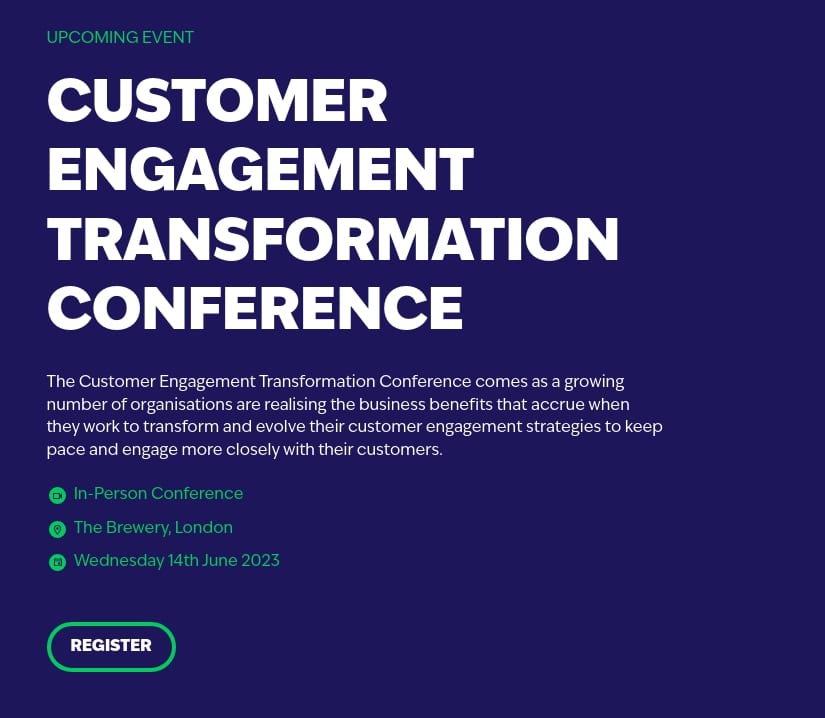 UPCOMING EVENT

CUSTOMER ENGAGEMENT TRANSFORMATION CONFERENCE

The Customer Engagement Transformation Conference comes as a growing number of organisations are realising the business benefits that accrue when they work to transform and evolve their customer engagement strategies to keep pace and engage more closely with their customers.

In-Person Conference

The Brewery, London

Wednesday 14th June 2023

REGISTER